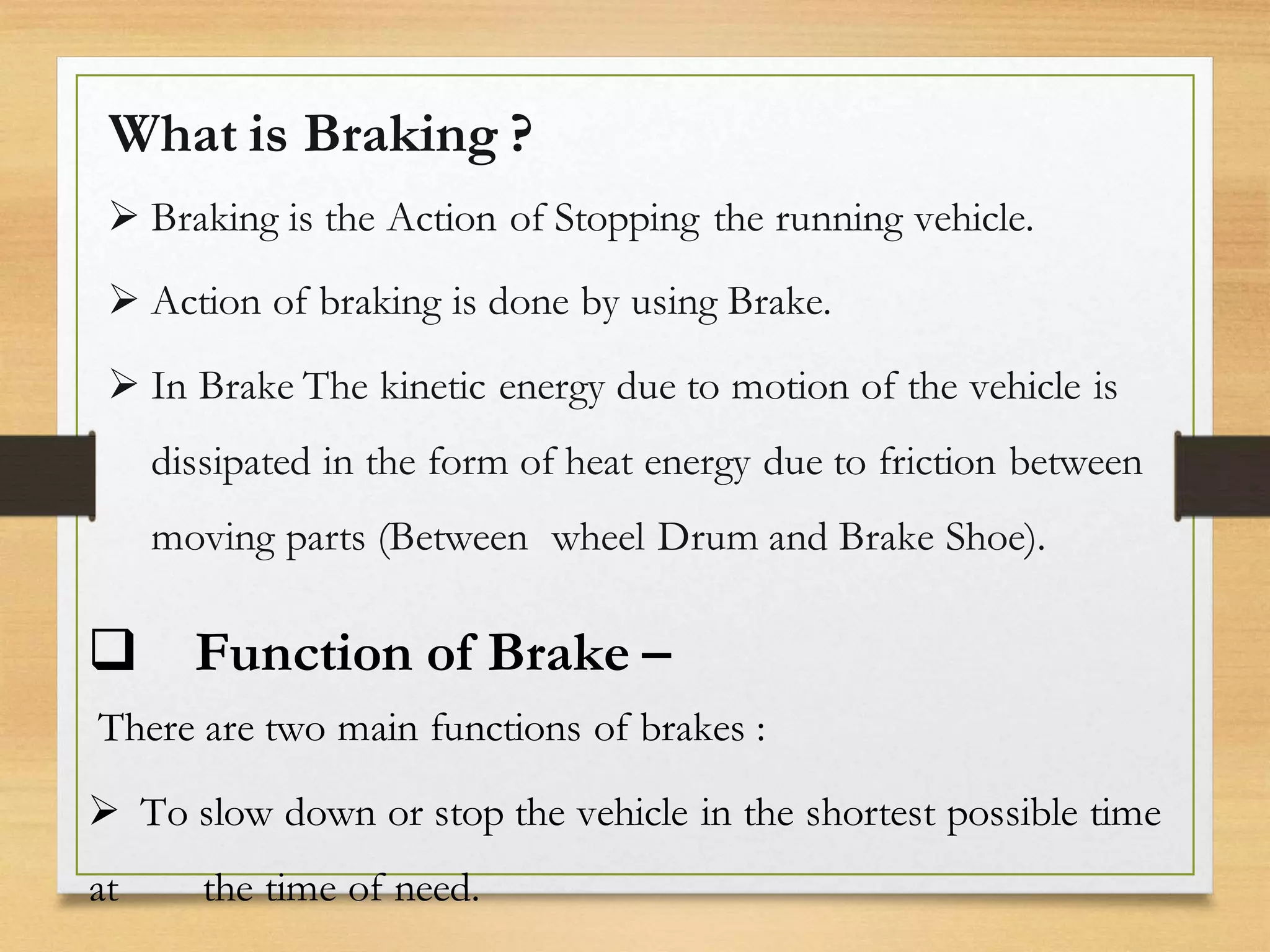 What is Braking ?

➢ Braking is the Action of Stopping the running vehicle.

➢ Action of braking is done by using Brake.

➢ In Brake The kinetic energy due to motion of the vehicle is dissipated in the form of heat energy due to friction between moving parts (Between wheel Drum and Brake Shoe).

❑ Function of Brake –

There are two main functions of brakes :

➢ To slow down or stop the vehicle in the shortest possible time at the time of need.